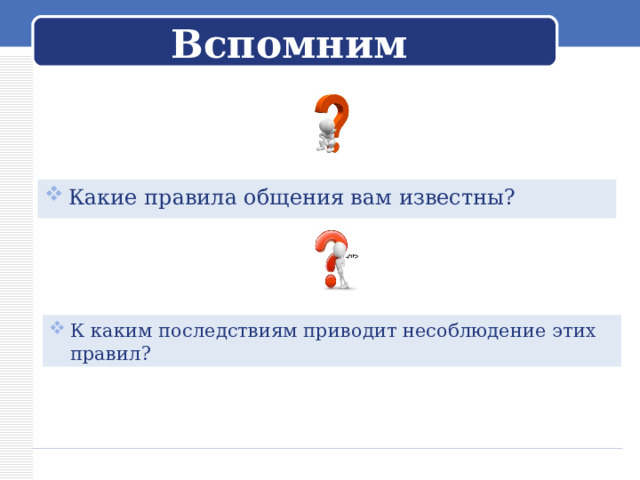 Вспомним

Какие правила общения вам известны?

К каким последствиям приводит несоблюдение этих правил?